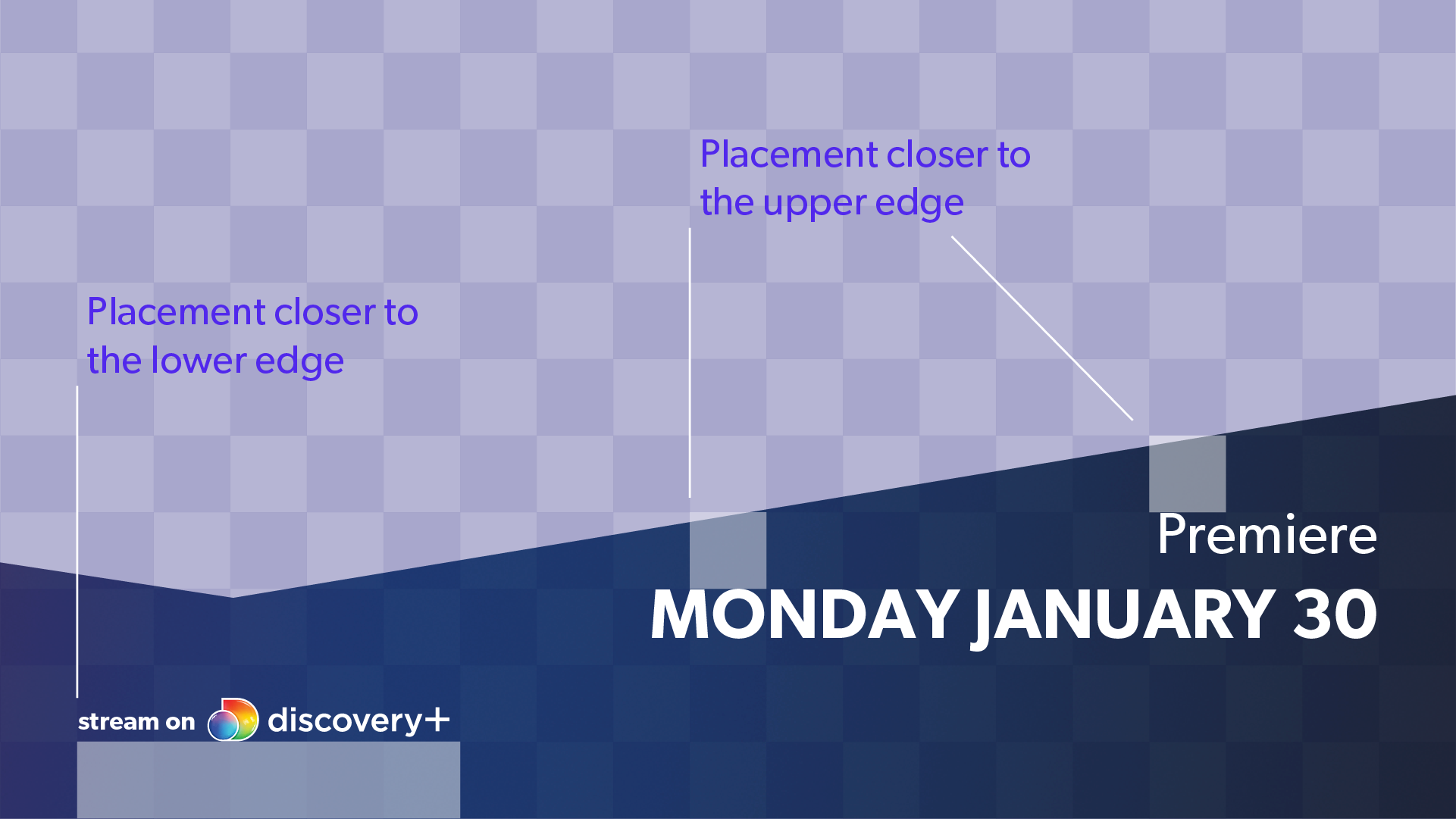 Placement closer to the upper edge

Placement closer to the lower edge

Premiere

MONDAY JANUARY 30

stream on discovery+